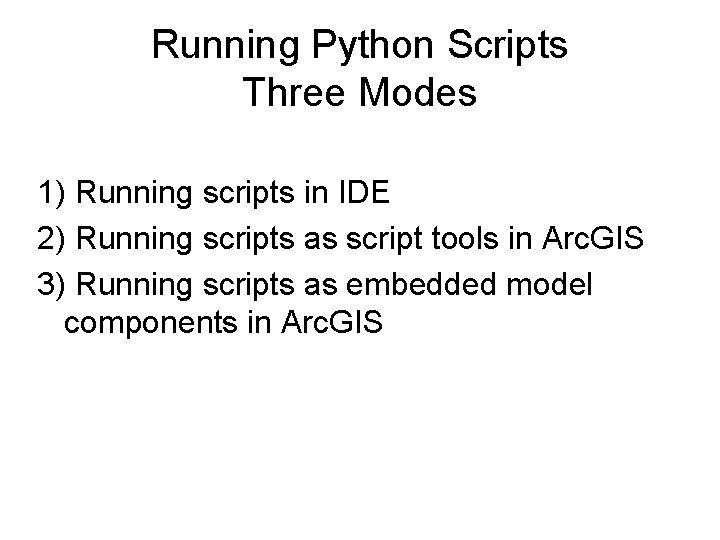 Running Python Scripts
Three Modes

1) Running scripts in IDE

2) Running scripts as script tools in ArcGIS

3) Running scripts as embedded model components in ArcGIS